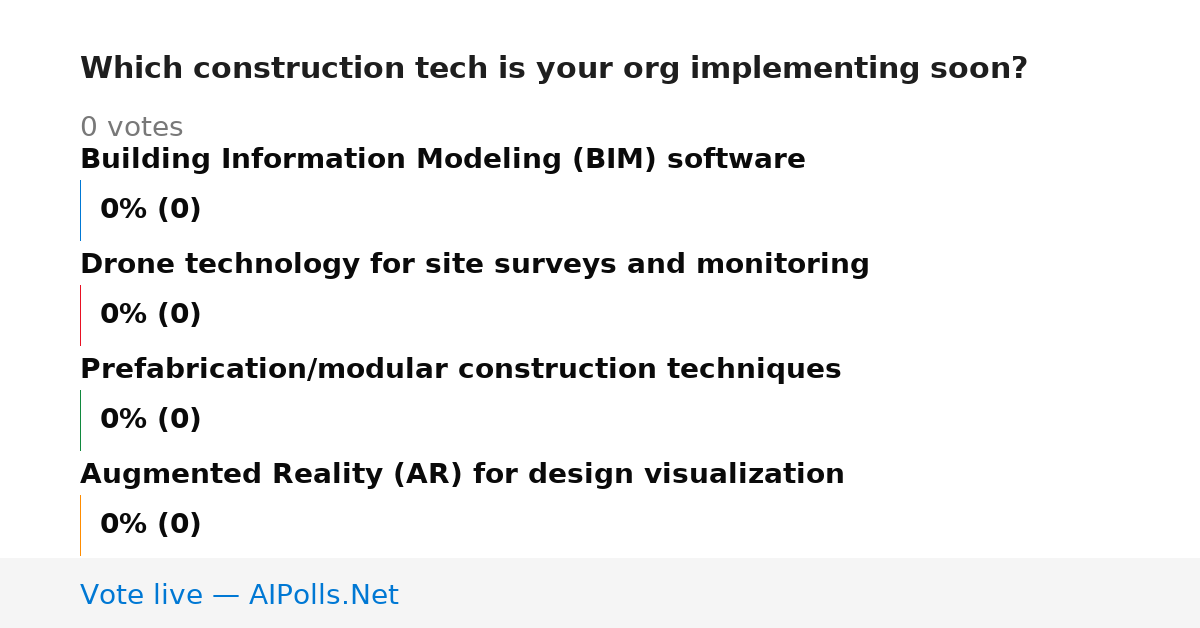 Which construction tech is your org implementing soon?

0 votes

Building Information Modeling (BIM) software

0% (0)

Drone technology for site surveys and monitoring

0% (0)

Prefabrication/modular construction techniques

0% (0)

Augmented Reality (AR) for design visualization

0% (0)

Vote live — AIPolls.Net